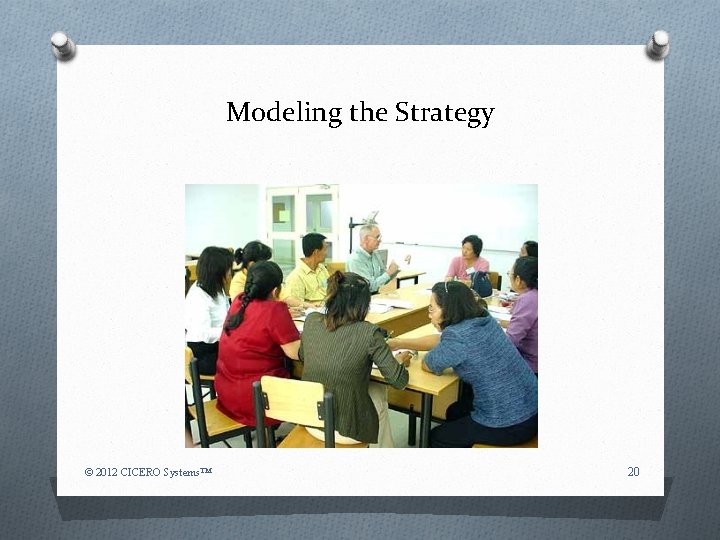 Modeling the Strategy

© 2012 CICERO Systems™

20